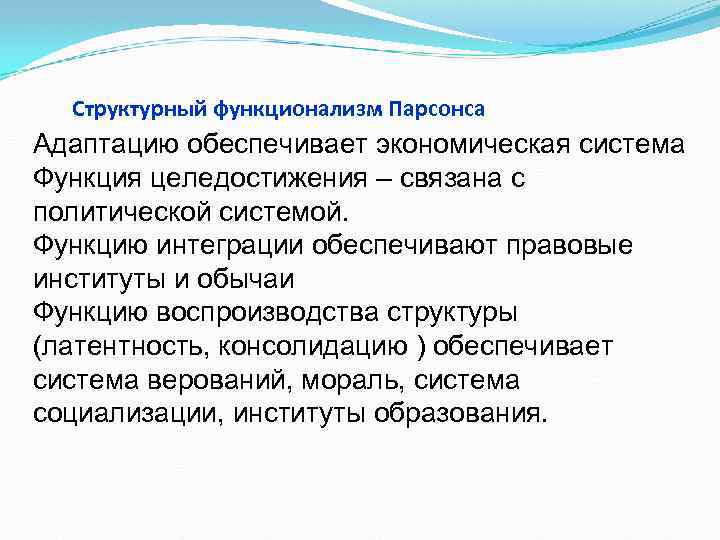 Структурный функционализм Парсонса

Адаптацию обеспечивает экономическая система
Функция целедостижения – связана с политической системой.
Функцию интеграции обеспечивают правовые институты и обычаи
Функцию воспроизводства структуры (латентность, консолидацию ) обеспечивает система верований, мораль, система социализации, институты образования.